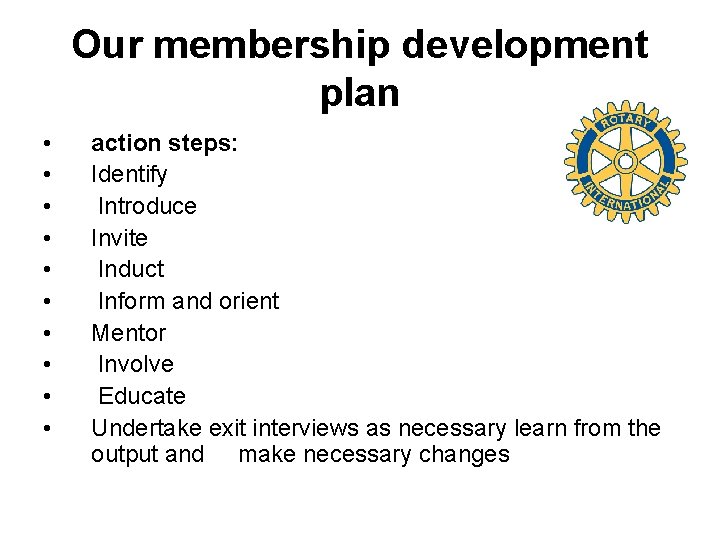 Our membership development plan

ROTARY
INTERNATIONAL

• action steps:
• Identify
• Introduce
• Invite
• Induct
• Inform and orient
• Mentor
• Involve
• Educate
• Undertake exit interviews as necessary learn from the output and make necessary changes